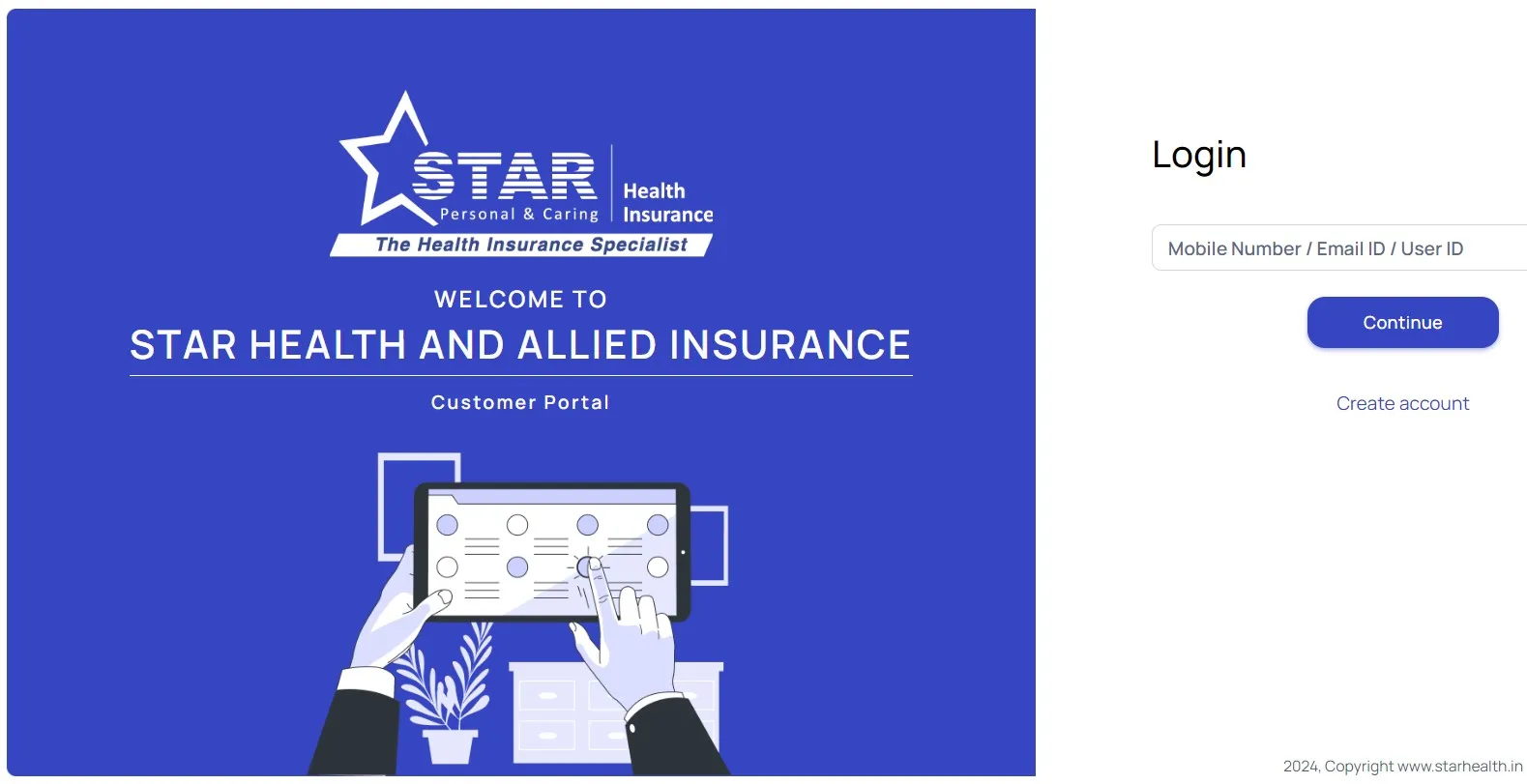 STAR
Personal & Caring
Health Insurance
The Health Insurance Specialist

WELCOME TO
STAR HEALTH AND ALLIED INSURANCE
Customer Portal

Login

Mobile Number / Email ID / User ID

Continue

Create account

2024, Copyright www.starhealth.in